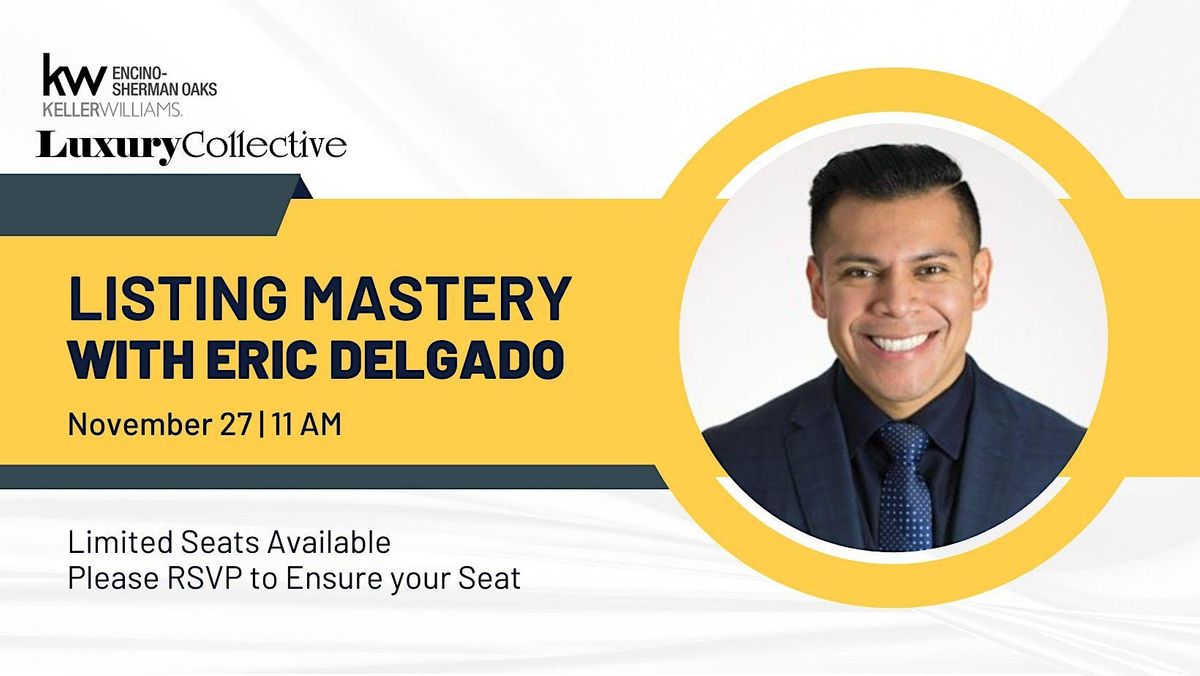 kw ENCINO-SHERMAN OAKS
KELLERWILLIAMS.
LuxuryCollective

LISTING MASTERY
WITH ERIC DELGADO

November 27 | 11 AM

Limited Seats Available
Please RSVP to Ensure your Seat